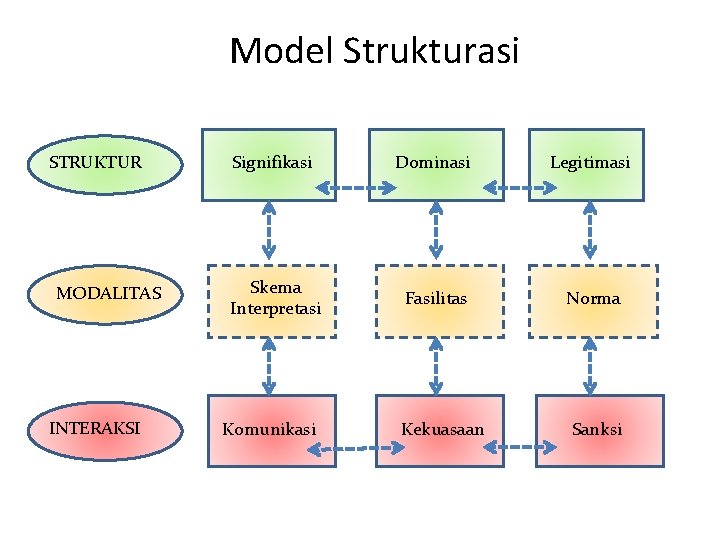 Model Strukturasi

STRUKTUR

Signifikasi

Dominasi

Legitimasi

MODALITAS

Skema Interpretasi

Fasilitas

Norma

INTERAKSI

Komunikasi

Kekuasaan

Sanksi